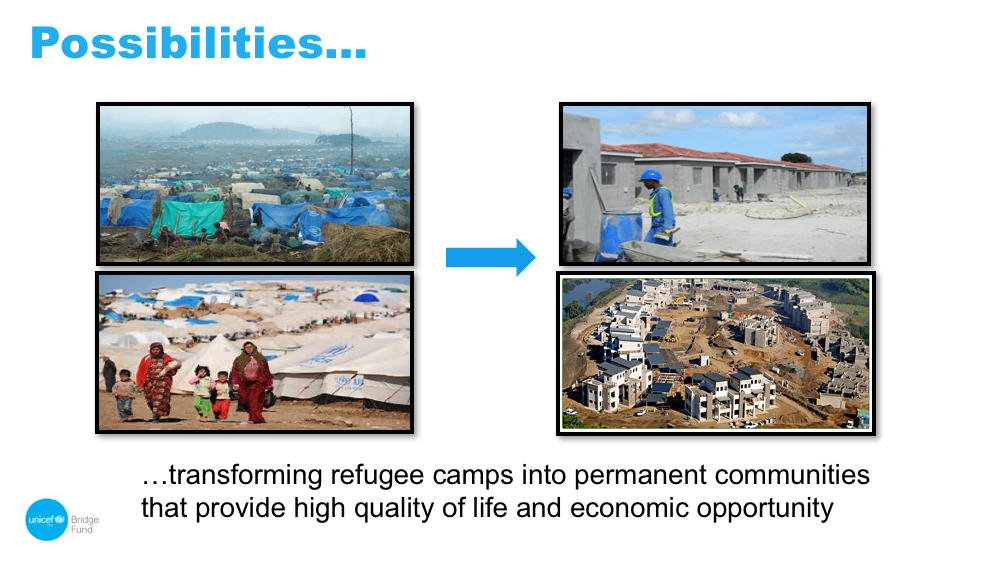 Possibilities…

…transforming refugee camps into permanent communities that provide high quality of life and economic opportunity

unicef Bridge Fund